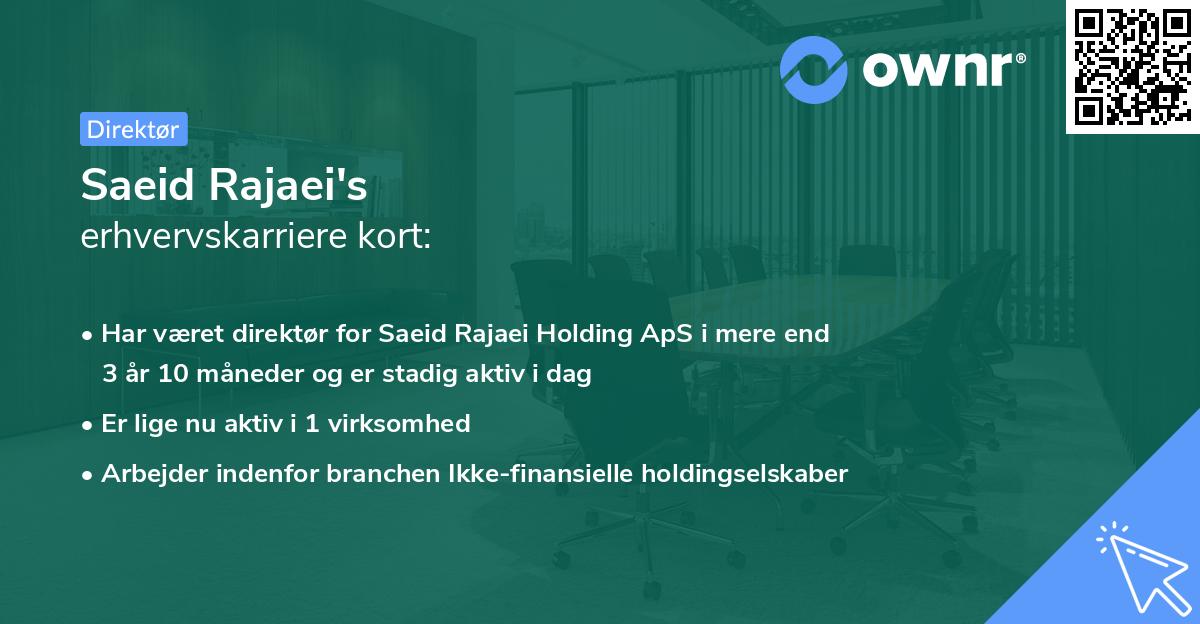 ownr®

Direktør

Saeid Rajaei's
erhvervskarriere kort:

• Har været direktør for Saeid Rajaei Holding ApS i mere end 3 år 10 måneder og er stadig aktiv i dag
• Er lige nu aktiv i 1 virksomhed
• Arbejder indenfor branchen Ikke-finansielle holdingselskaber